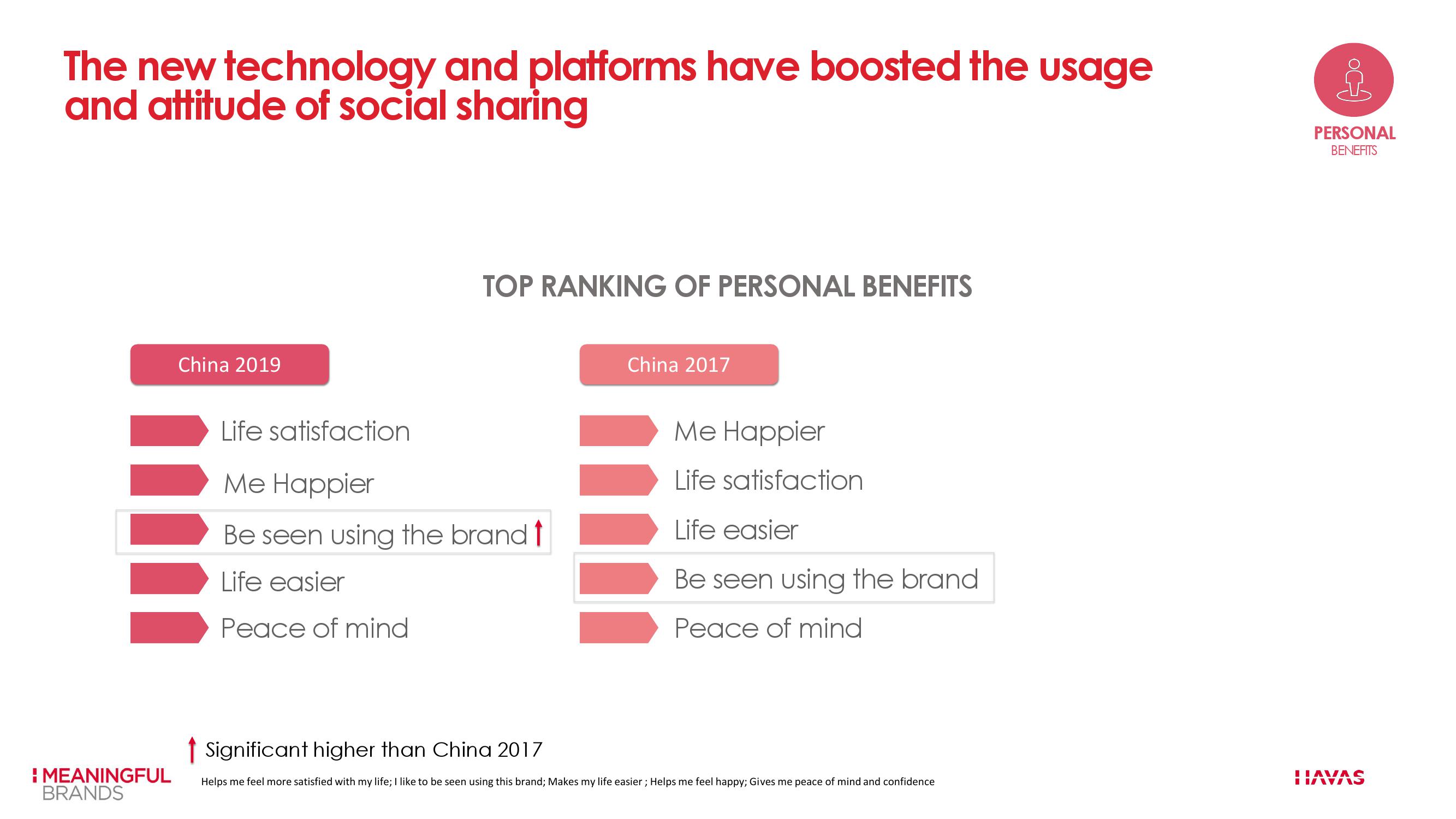 The new technology and platforms have boosted the usage and attitude of social sharing

PERSONAL
BENEFITS

TOP RANKING OF PERSONAL BENEFITS

China 2019

Life satisfaction

Me Happier

Be seen using the brand

Life easier

Peace of mind

China 2017

Me Happier

Life satisfaction

Life easier

Be seen using the brand

Peace of mind

Significant higher than China 2017

MEANINGFUL
BRANDS

Helps me feel more satisfied with my life; I like to be seen using this brand; Makes my life easier ; Helps me feel happy; Gives me peace of mind and confidence

HAVAS